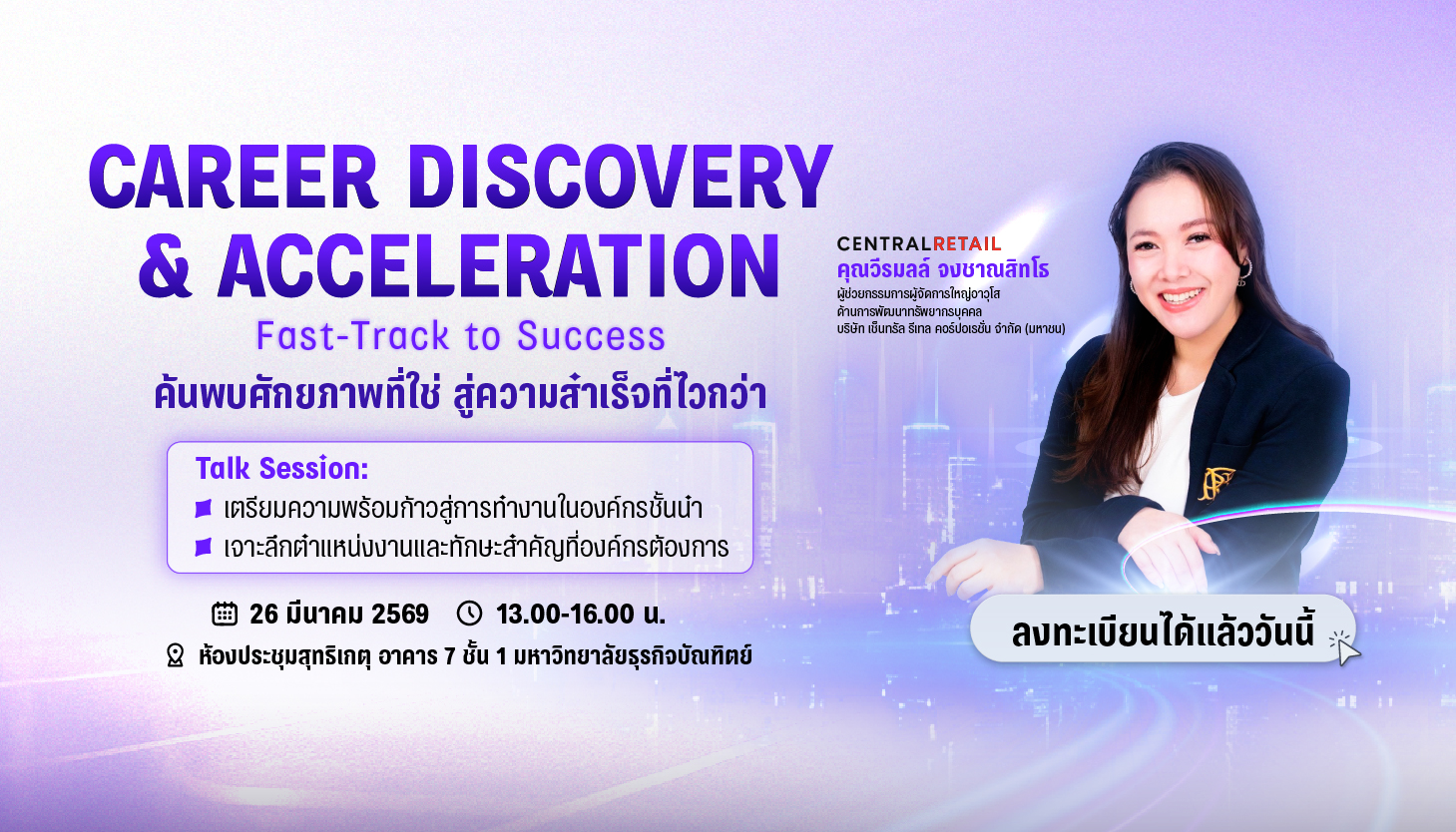 CAREER DISCOVERY & ACCELERATION

Fast-Track to Success

ค้นพบศักยภาพที่ใช่ สู่ความสำเร็จที่ไวกว่า

Talk Session:

เตรียมความพร้อมก้าวสู่การทำงานในองค์กรชั้นนำ

เจาะลึกตำแหน่งงานและทักษะสำคัญที่องค์กรต้องการ

26 มีนาคม 2569 13.00-16.00 น.

ห้องประชุมสุทธิเกตุ อาคาร 7 ชั้น 1 มหาวิทยาลัยธุรกิจบัณฑิตย์

CENTRALRETAIL

คุณวีรมลล์ จงชาณสิทโธ

ผู้ช่วยกรรมการผู้จัดการใหญ่อาวุโส ด้านการพัฒนาทรัพยากรบุคคล บริษัท เซ็นทรัล รีเทล คอร์ปอเรชั่น จำกัด (มหาชน)

ลงทะเบียนได้แล้ววันนี้